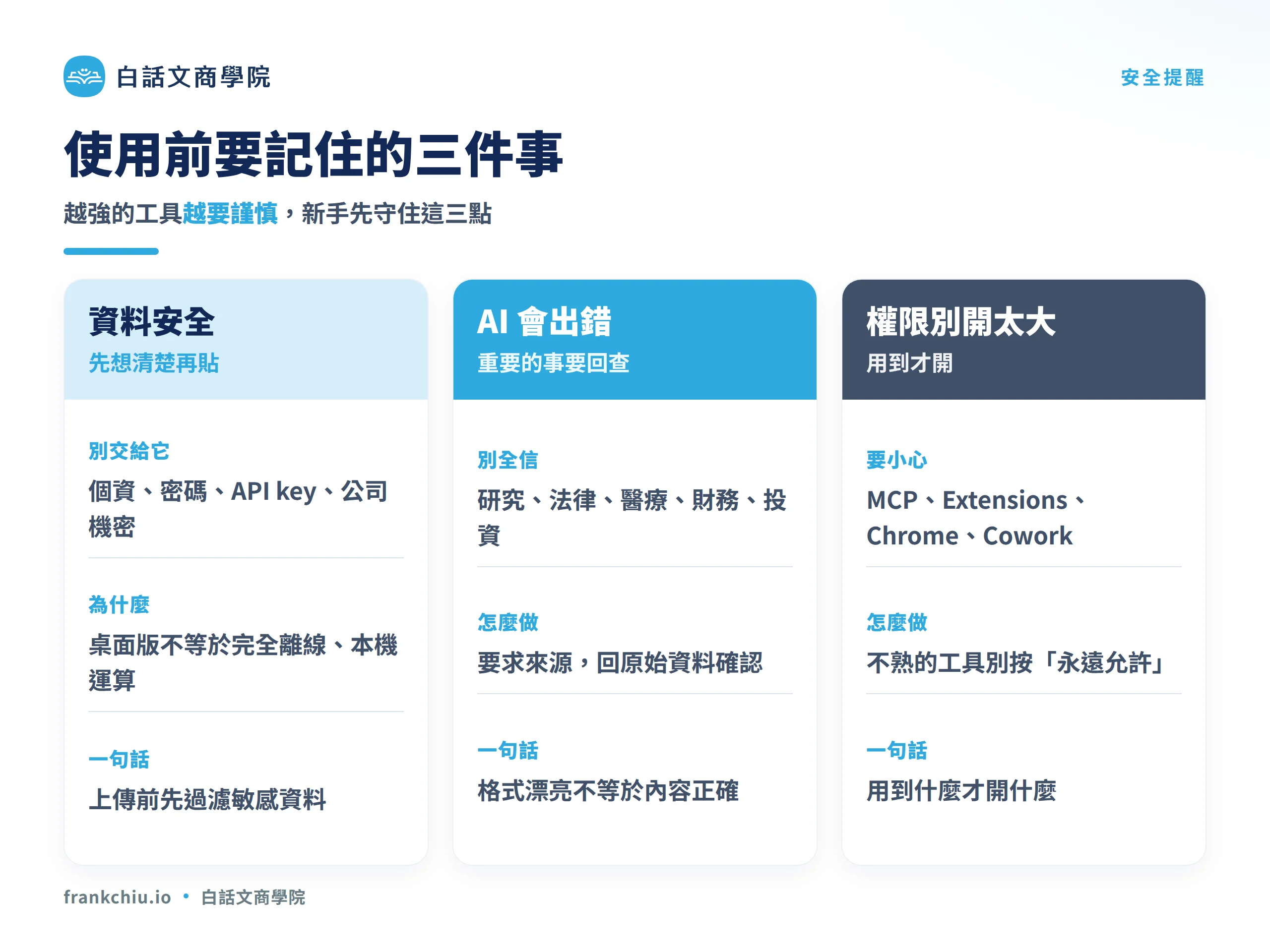 白話文商學院

安全提醒

使用前要記住的三件事

越強的工具越要謹慎，新手先守住這三點

資料安全
先想清楚再貼

別交給它
個資、密碼、API key、公司機密

為什麼
桌面版不等於完全離線、本機運算

一句話
上傳前先過濾敏感資料

AI 會出錯
重要的事要回查

別全信
研究、法律、醫療、財務、投資

怎麼做
要求來源，回原始資料確認

一句話
格式漂亮不等於內容正確

權限別開太大
用到才開

要小心
MCP、Extensions、Chrome、Cowork

怎麼做
不熟的工具別按「永遠允許」

一句話
用到什麼才開什麼

frankchiu.io • 白話文商學院